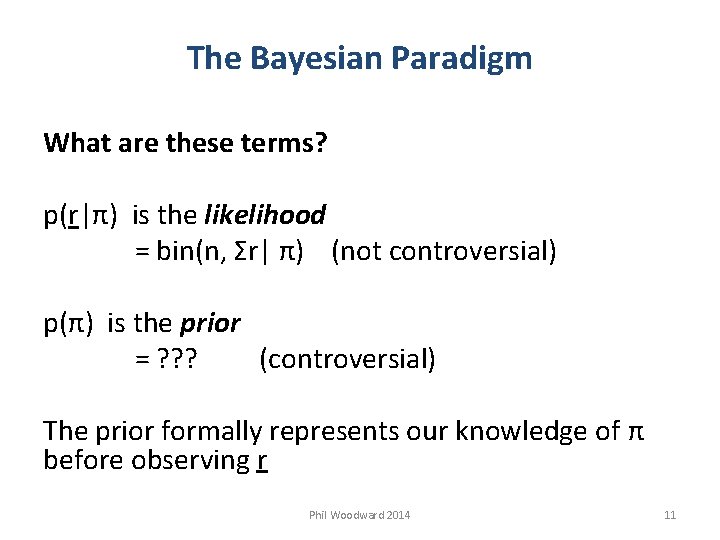 The Bayesian Paradigm

What are these terms?

p(r|π) is the likelihood
= bin(n, Σr| π) (not controversial)

p(π) is the prior
= ??? (controversial)

The prior formally represents our knowledge of π before observing r

Phil Woodward 2014

11